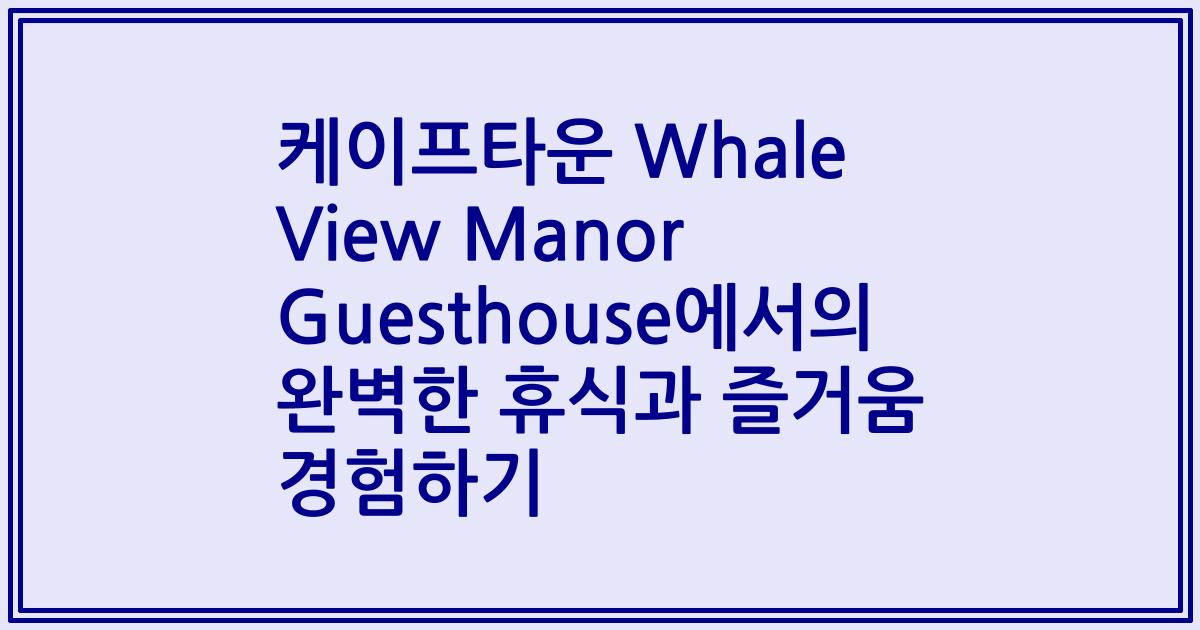 케이프타운 Whale View Manor Guesthouse에서의 완벽한 휴식과 즐거움 경험하기